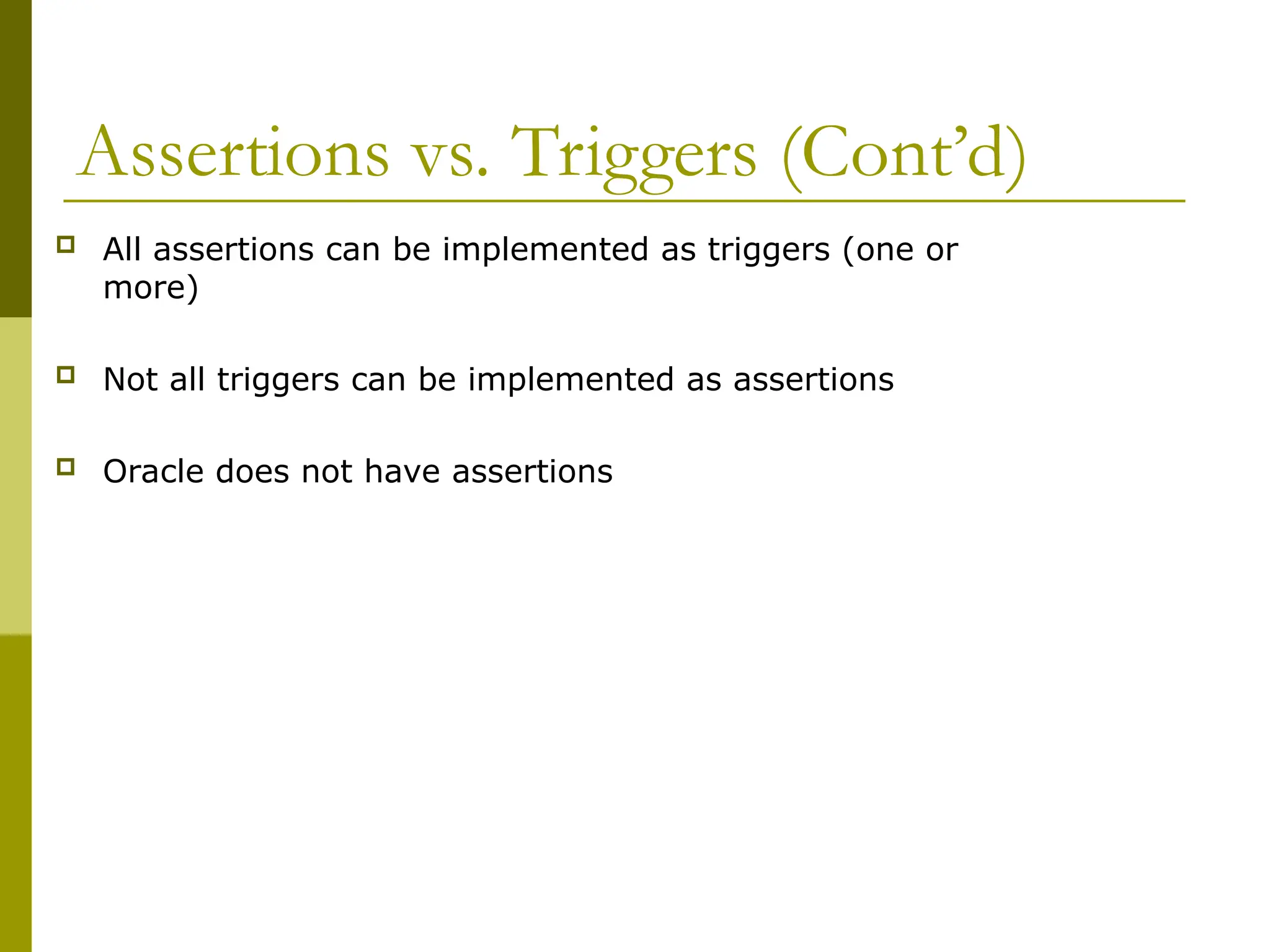 Assertions vs. Triggers (Cont’d)

All assertions can be implemented as triggers (one or more)

Not all triggers can be implemented as assertions

Oracle does not have assertions